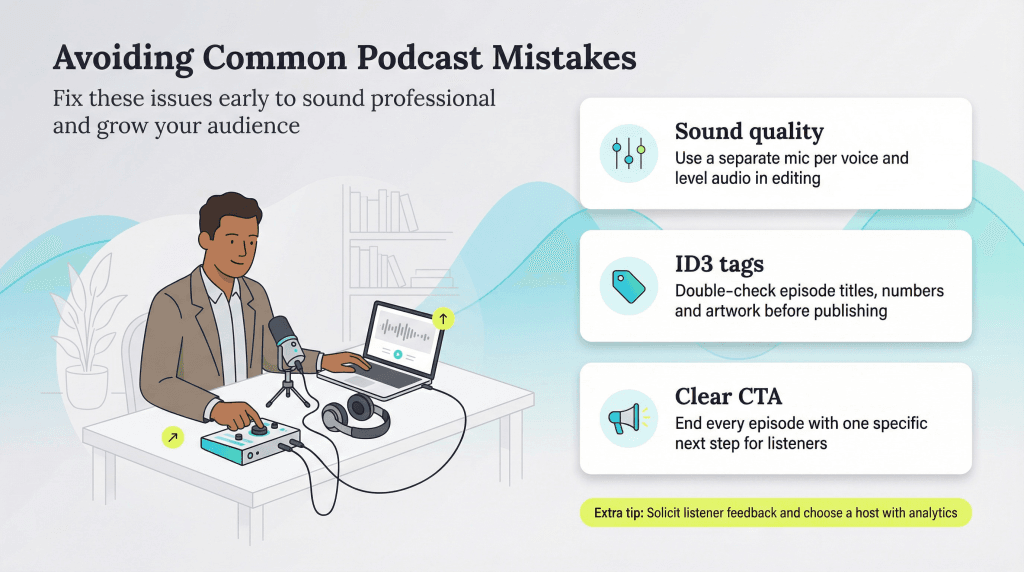 Avoiding Common Podcast Mistakes

Fix these issues early to sound professional and grow your audience

Sound quality
Use a separate mic per voice and level audio in editing

ID3 tags
Double-check episode titles, numbers and artwork before publishing

Clear CTA
End every episode with one specific next step for listeners

Extra tip: Solicit listener feedback and choose a host with analytics